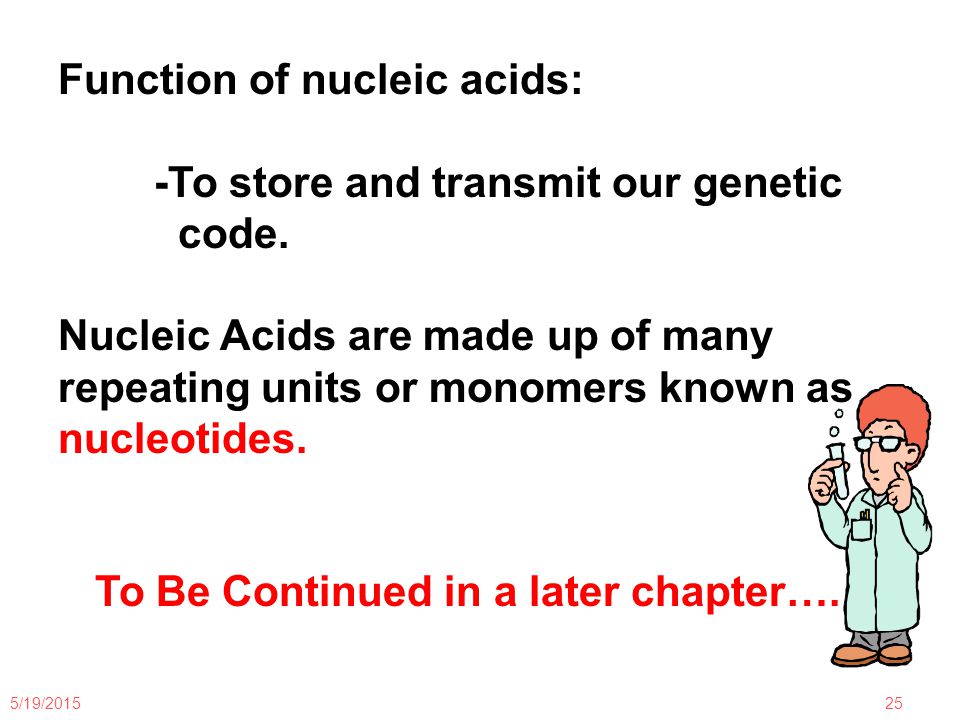 Function of nucleic acids:

-To store and transmit our genetic code.

Nucleic Acids are made up of many repeating units or monomers known as nucleotides.

To Be Continued in a later chapter….

5/19/2015

25